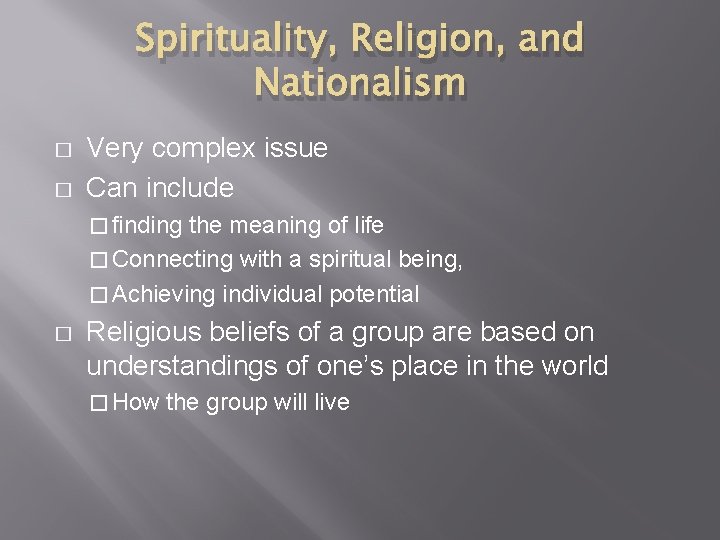 Spirituality, Religion, and Nationalism

□ Very complex issue
□ Can include
□ finding the meaning of life
□ Connecting with a spiritual being,
□ Achieving individual potential
□ Religious beliefs of a group are based on understandings of one's place in the world
□ How the group will live